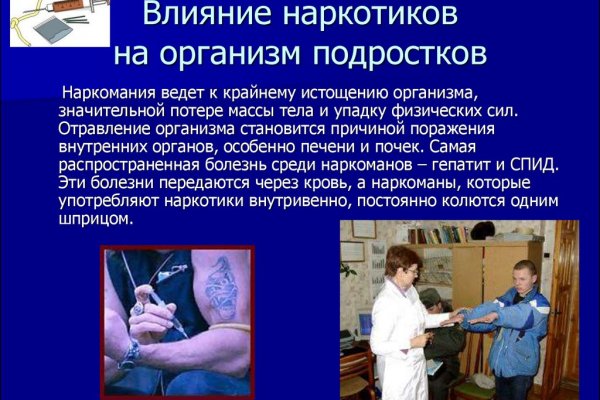 Влияние наркотиков на организм подростков

Наркомания ведет к крайнему истощению организма, значительной потере массы тела и упадку физических сил. Отравление организма становится причиной поражения внутренних органов, особенно печени и почек. Самая распространенная болезнь среди наркоманов – гепатит и СПИД. Эти болезни передаются через кровь, а наркоманы, которые употребляют наркотики внутривенно, постоянно колются одним шприцом.